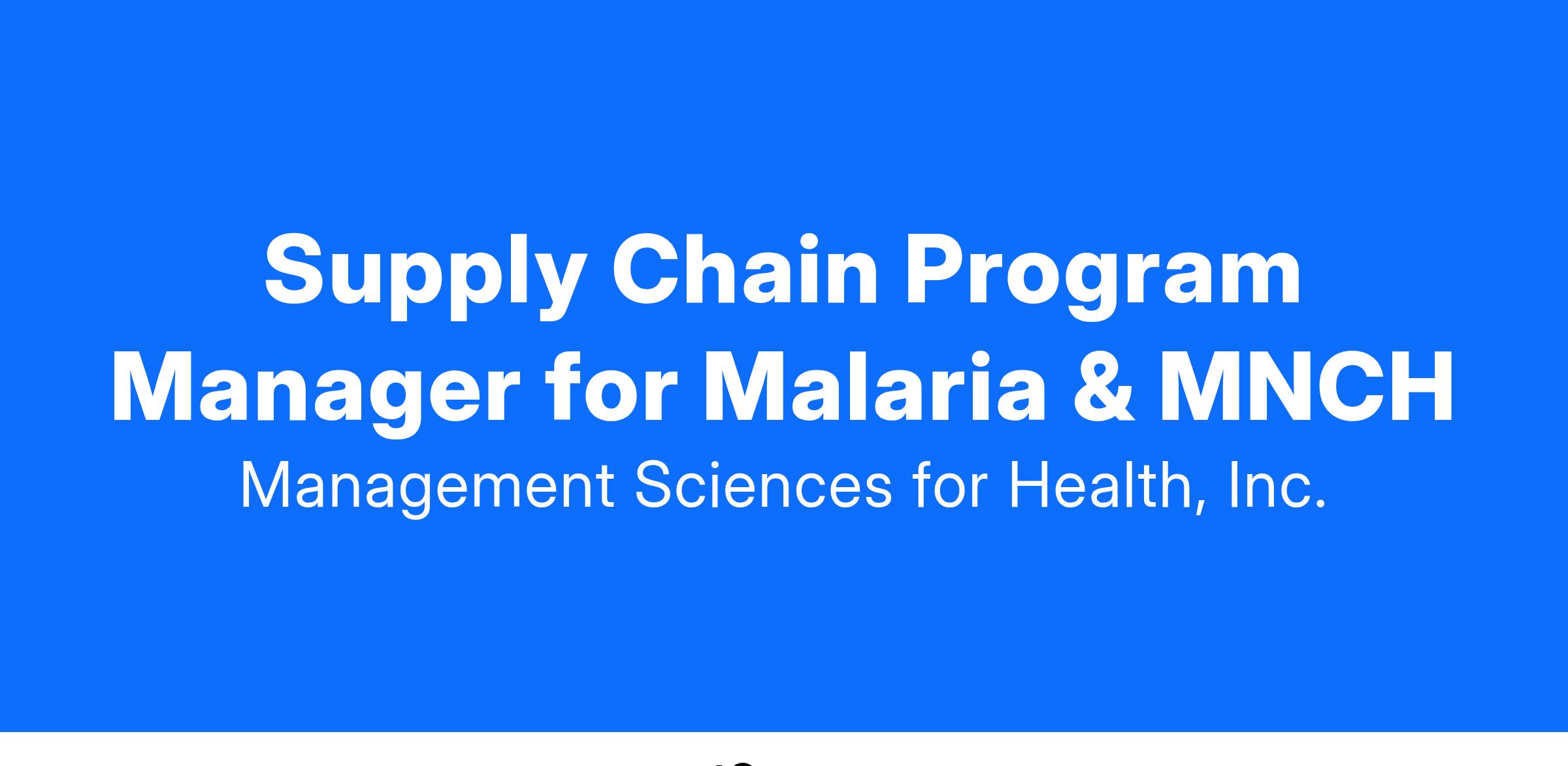 Supply Chain Program Manager for Malaria & MNCH

Management Sciences for Health, Inc.